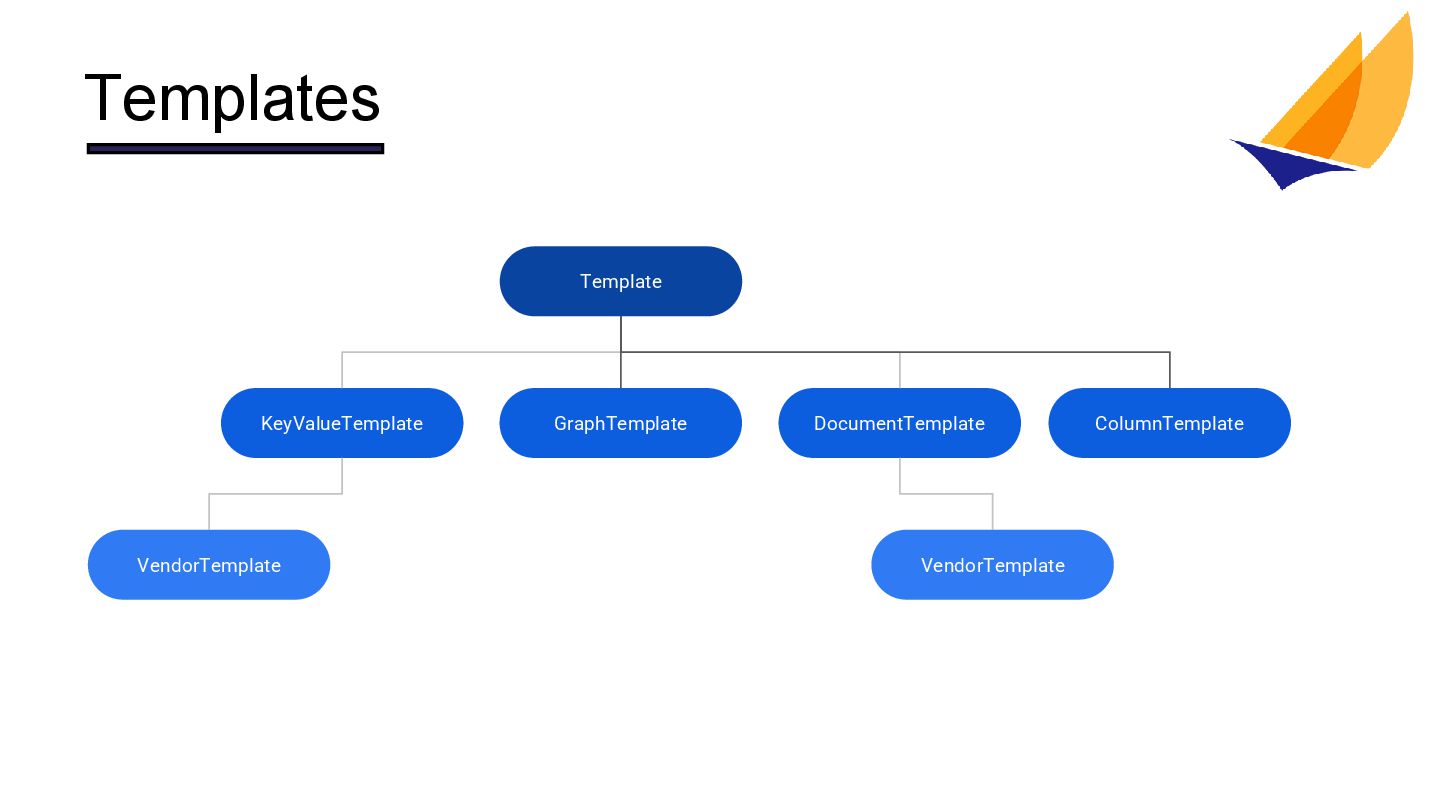 Templates

Template

KeyValueTemplate

GraphTemplate

DocumentTemplate

ColumnTemplate

VendorTemplate

VendorTemplate